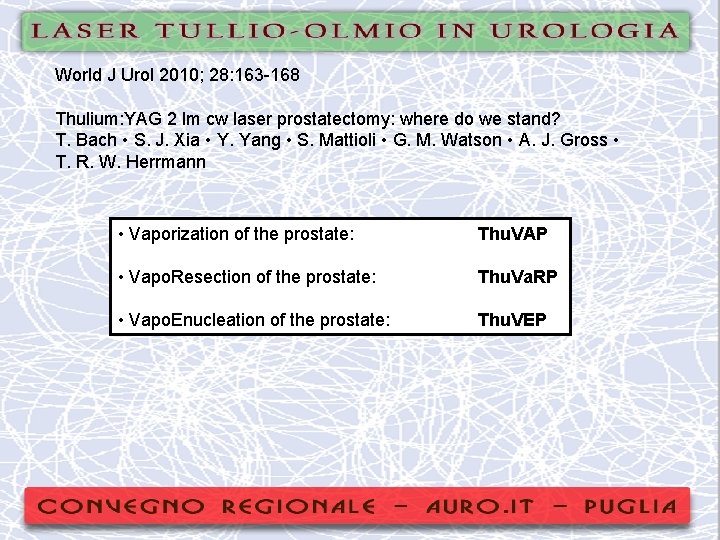 LASER TULLIO-OLMIO IN UROLOGIA

World J Urol 2010; 28:163-168

Thulium:YAG 2 lm cw laser prostatectomy: where do we stand?
T. Bach • S. J. Xia • Y. Yang • S. Mattioli • G. M. Watson • A. J. Gross • T. R. W. Herrmann

• Vaporization of the prostate: ThuVAP

• VapoResection of the prostate: ThuVaRP

• VapoEnucleation of the prostate: ThuVEP

CONVEGNO REGIONALE - AURO.IT - PUGLIA